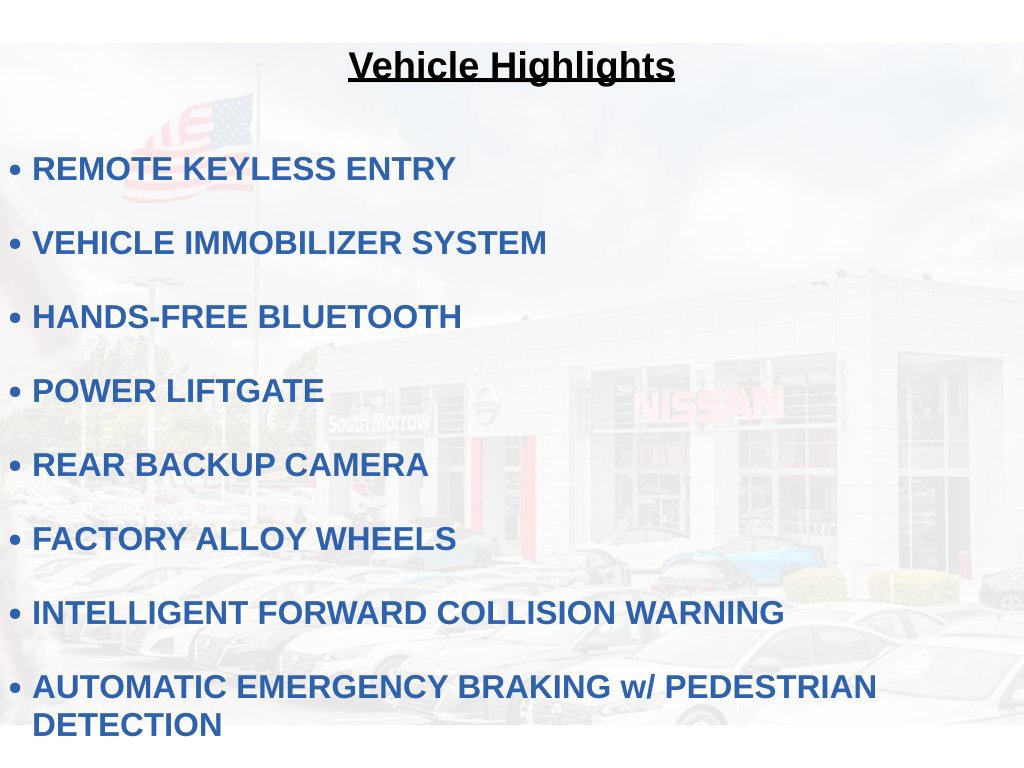 Vehicle Highlights

• REMOTE KEYLESS ENTRY

• VEHICLE IMMOBILIZER SYSTEM

• HANDS-FREE BLUETOOTH

• POWER LIFTGATE

• REAR BACKUP CAMERA

• FACTORY ALLOY WHEELS

• INTELLIGENT FORWARD COLLISION WARNING

• AUTOMATIC EMERGENCY BRAKING w/ PEDESTRIAN DETECTION

South Morrow

NISSAN